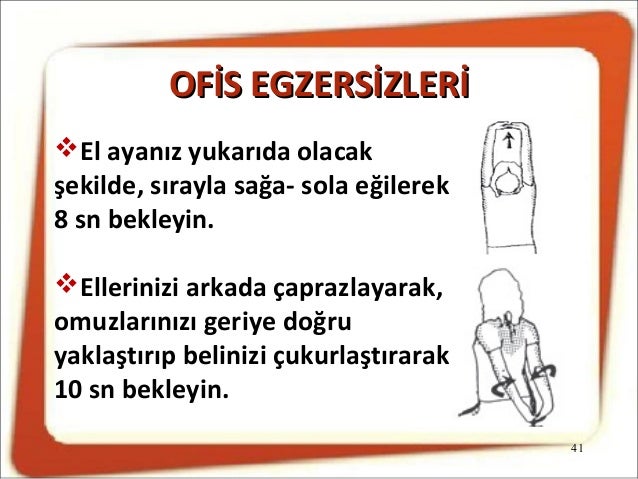 OFİS EGZERSİZLERİ

❖El ayanız yukarıda olacak şekilde, sırayla sağa- sola eğilerek 8 sn bekleyin.

❖Ellerinizi arkada çaprazlayarak, omuzlarınızı geriye doğru yaklaştırıp belinizi çukurlaştırarak 10 sn bekleyin.

41